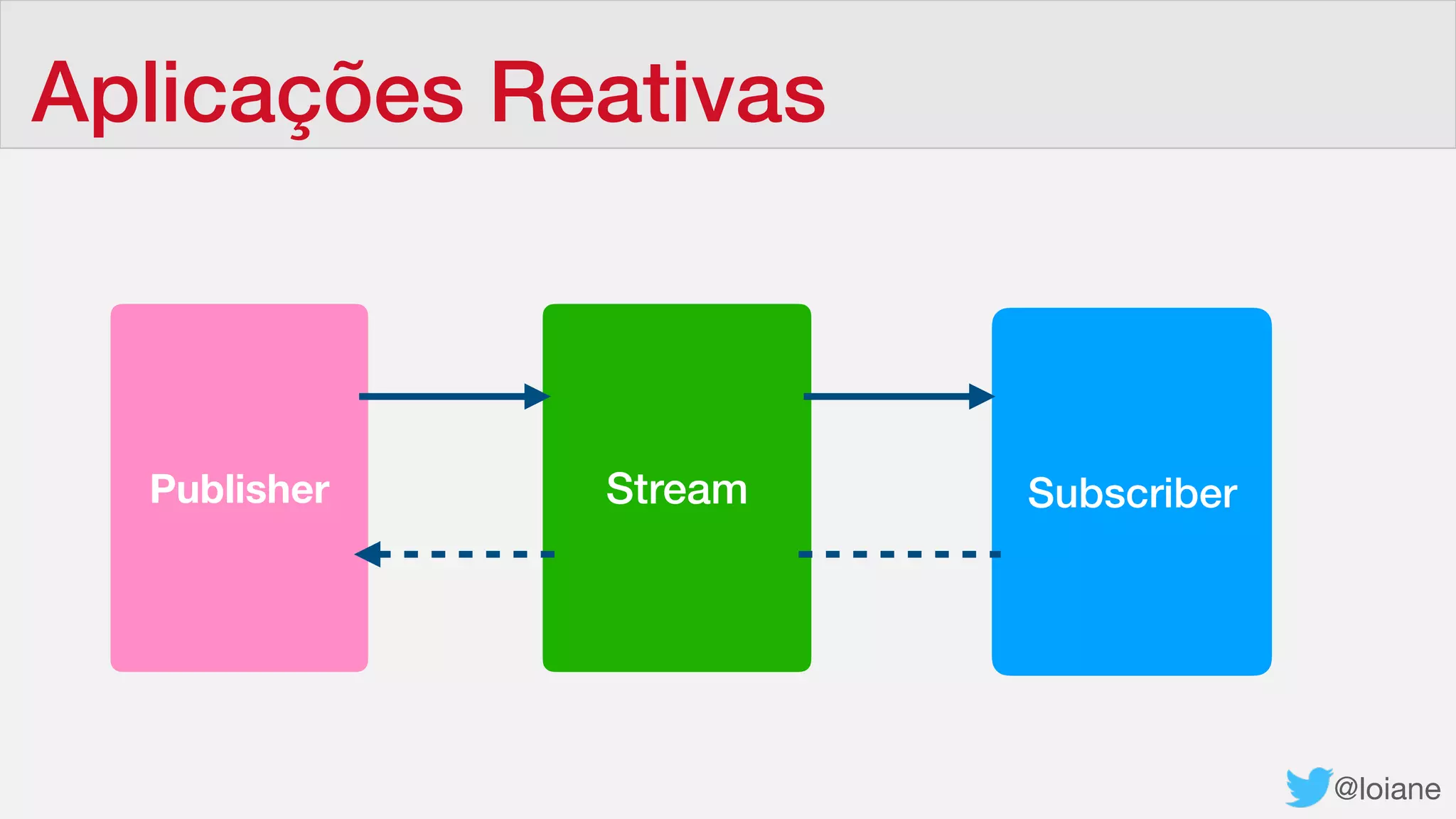 Aplicações Reativas

Publisher

Stream

Subscriber

@loiane